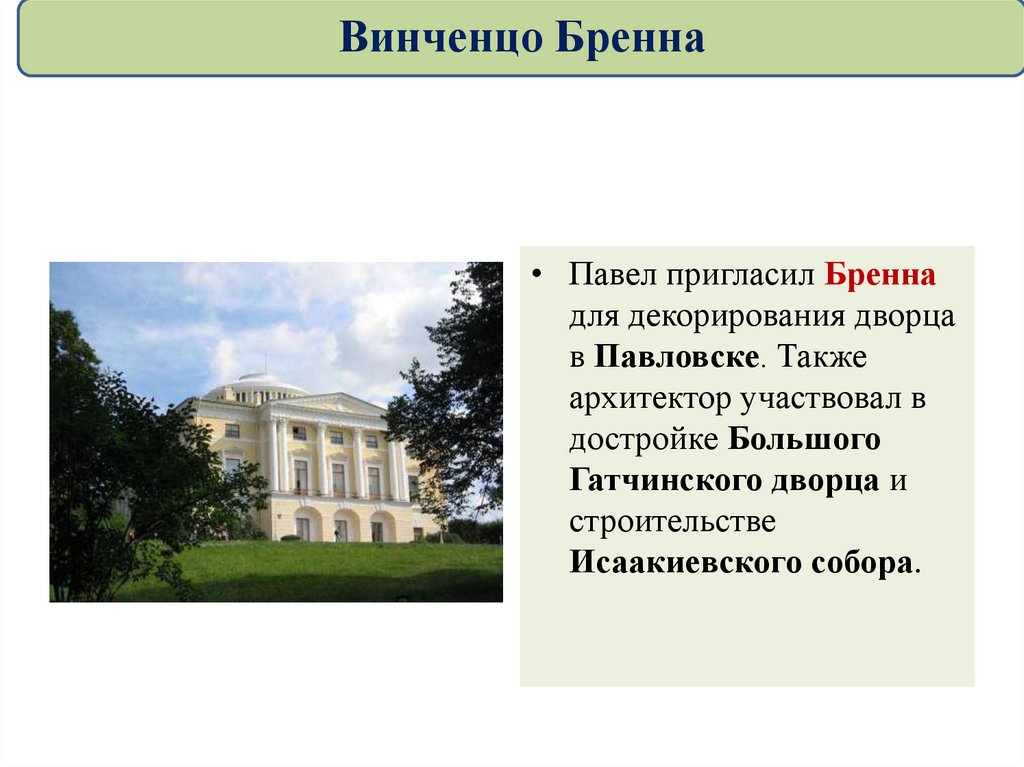 Винченцо Бренна

• Павел пригласил Бренна для декорирования дворца в Павловске. Также архитектор участвовал в достройке Большого Гатчинского дворца и строительстве Исаакиевского собора.